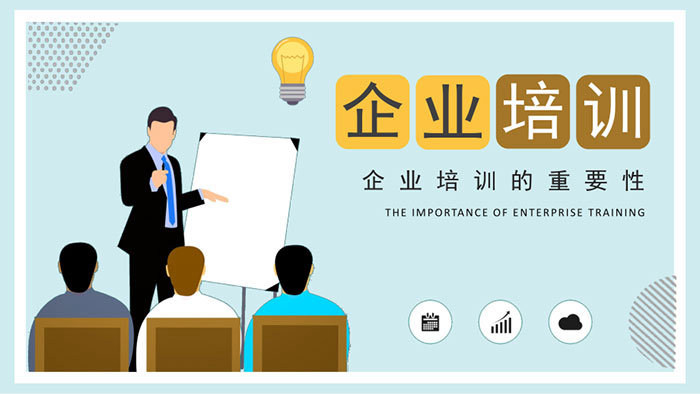 企业培训

企业培训的重要性

THE IMPORTANCE OF ENTERPRISE TRAINING